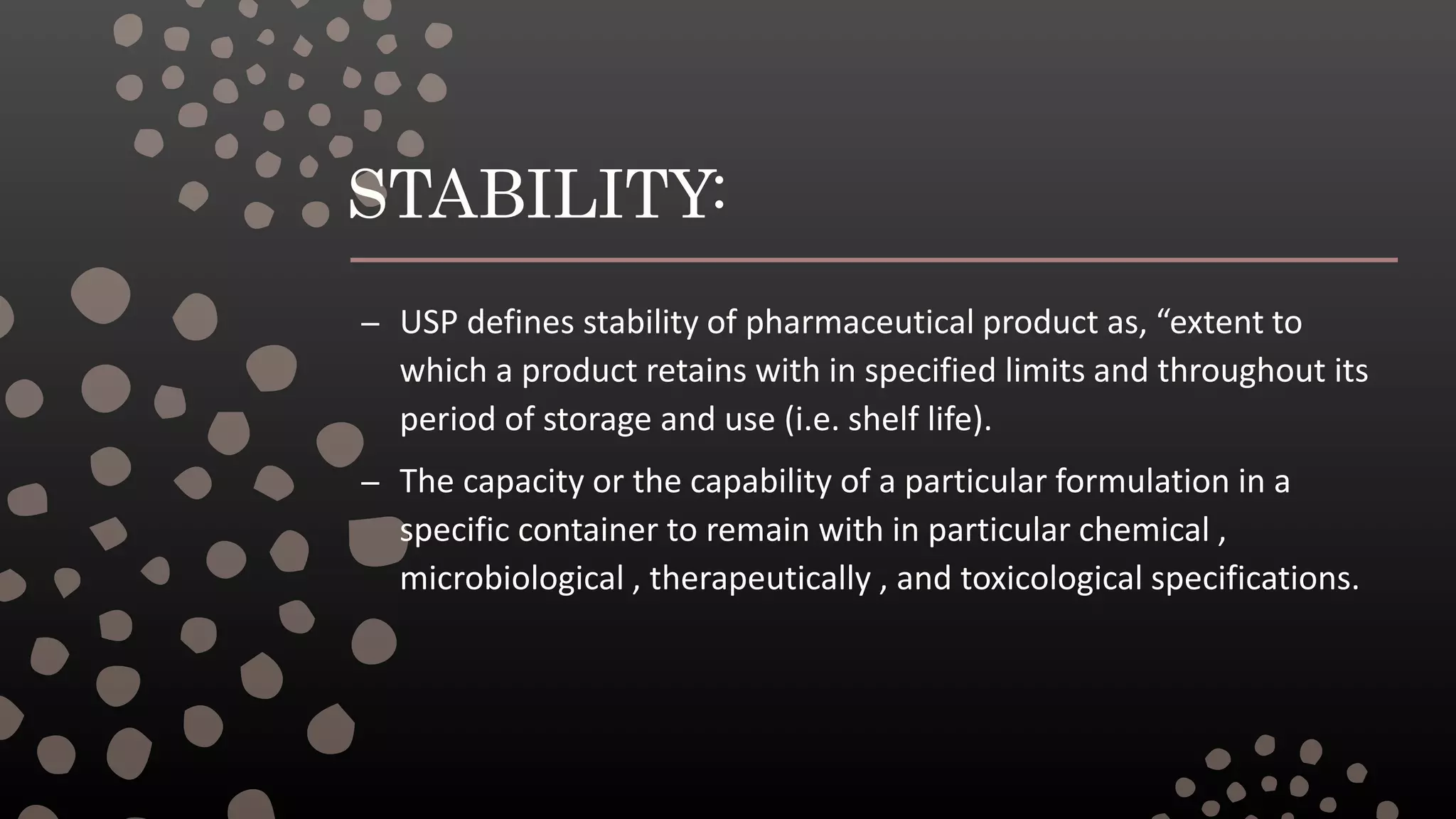 STABILITY:

– USP defines stability of pharmaceutical product as, “extent to which a product retains with in specified limits and throughout its period of storage and use (i.e. shelf life).

– The capacity or the capability of a particular formulation in a specific container to remain with in particular chemical , microbiological , therapeutically , and toxicological specifications.